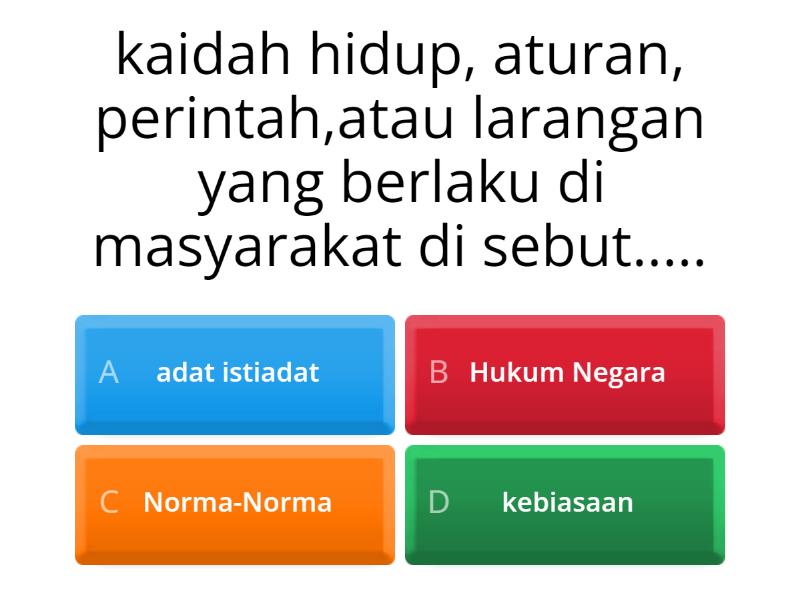 kaidah hidup, aturan, perintah,atau larangan yang berlaku di masyarakat di sebut.....

A adat istiadat

B Hukum Negara

C Norma-Norma

D kebiasaan